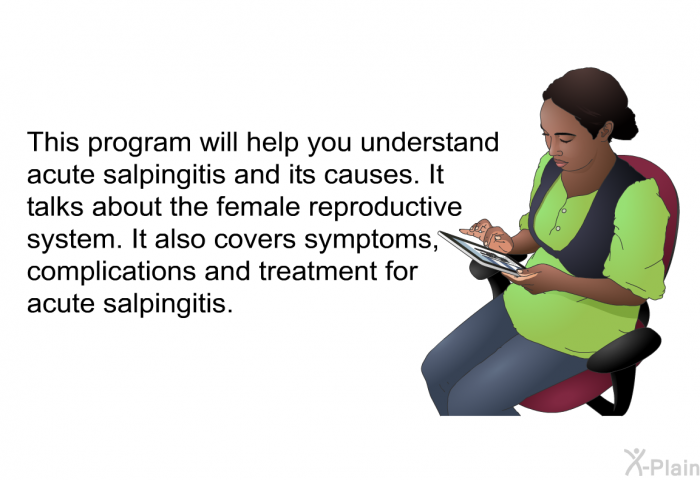 This program will help you understand acute salpingitis and its causes. It talks about the female reproductive system. It also covers symptoms, complications and treatment for acute salpingitis.

X-Plain